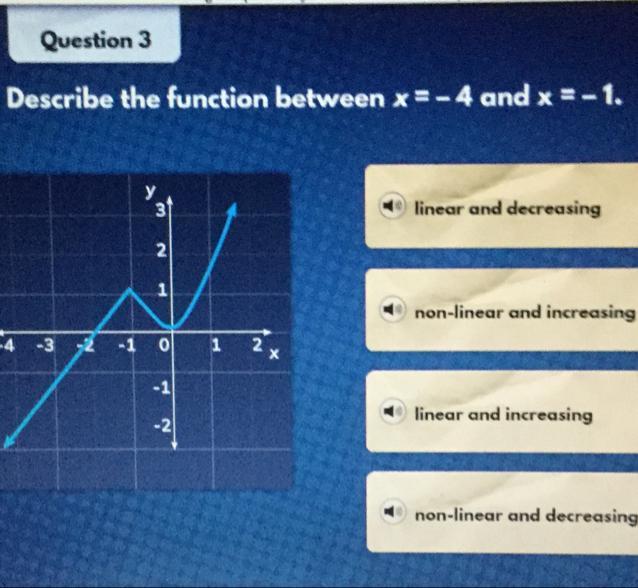 Question 3

Describe the function between $x = -4$ and $x = -1$.

y
3
2
1
-4 -3 -2 -1 0 1 2 x
-1
-2

linear and decreasing

non-linear and increasing

linear and increasing

non-linear and decreasing